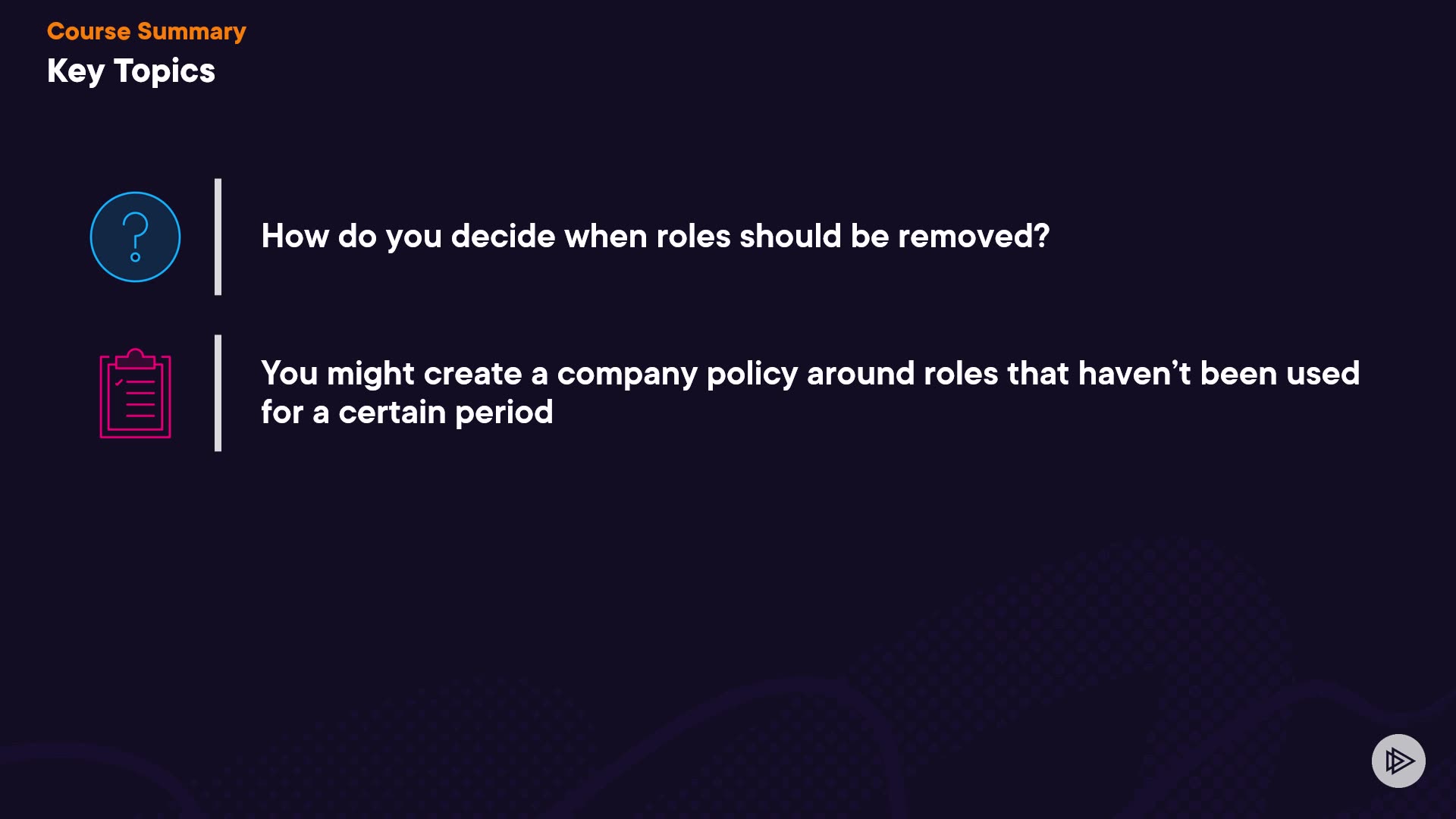 Course Summary
Key Topics

How do you decide when roles should be removed?

You might create a company policy around roles that haven’t been used for a certain period